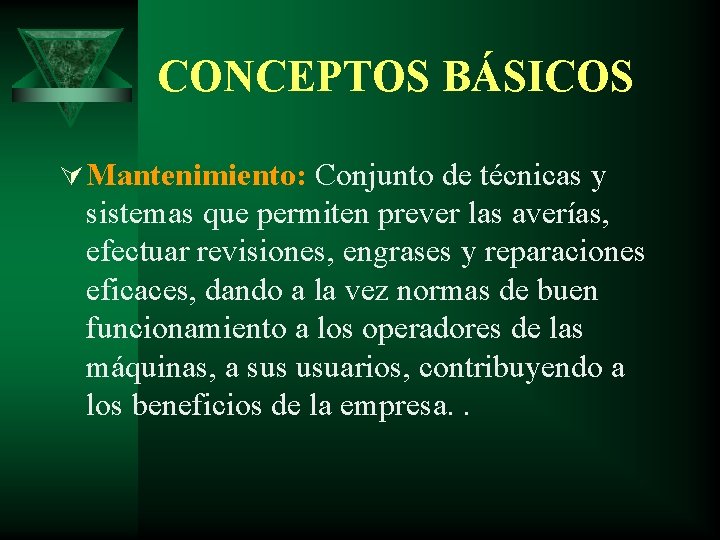 CONCEPTOS BÁSICOS

Mantenimiento: Conjunto de técnicas y sistemas que permiten prever las averías, efectuar revisiones, engrases y reparaciones eficaces, dando a la vez normas de buen funcionamiento a los operadores de las máquinas, a sus usuarios, contribuyendo a los beneficios de la empresa. .